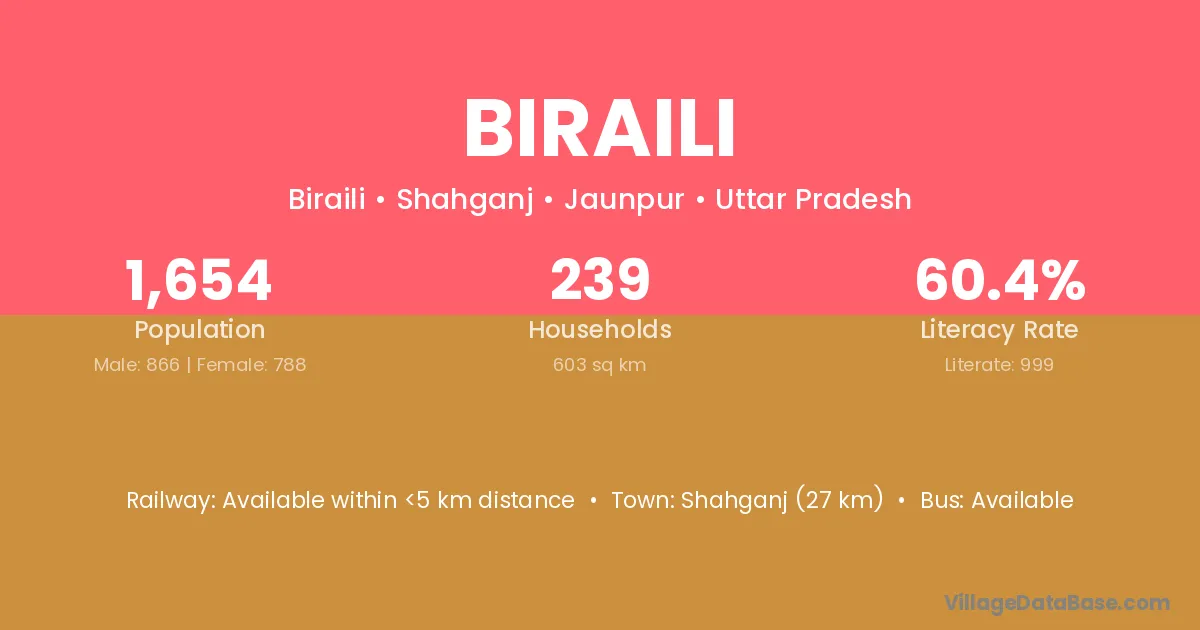 BIRAILI

Biraili • Shahganj • Jaunpur • Uttar Pradesh

1,654
Population
Male: 866 | Female: 788

239
Households
603 sq km

60.4%
Literacy Rate
Literate: 999

Railway: Available within <5 km distance • Town: Shahganj (27 km) • Bus: Available

VillageDataBase.com